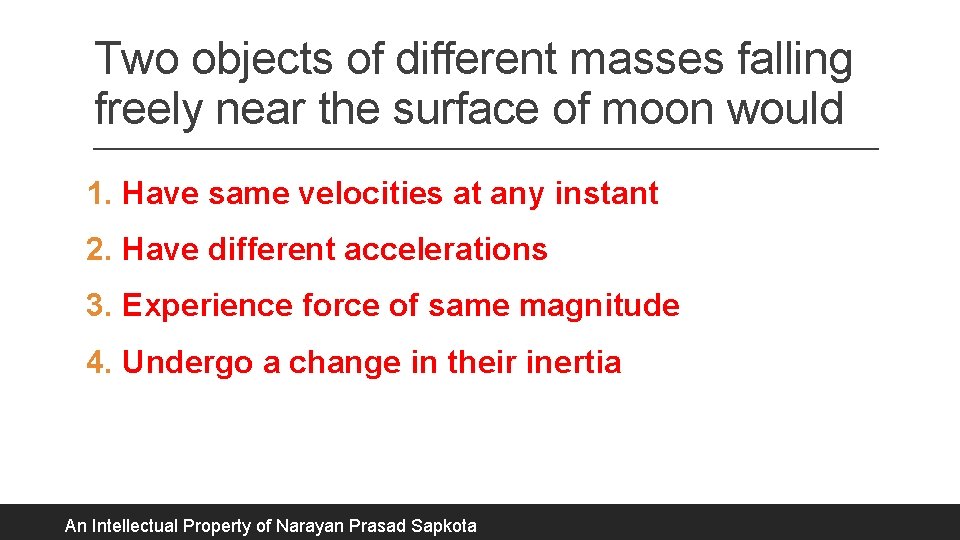 Two objects of different masses falling freely near the surface of moon would

1. Have same velocities at any instant
2. Have different accelerations
3. Experience force of same magnitude
4. Undergo a change in their inertia

An Intellectual Property of Narayan Prasad Sapkota